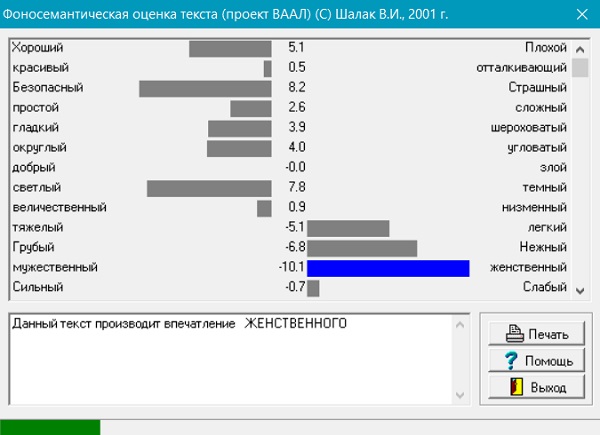 Фоносемантическая оценка текста (проект ВААЛ) (С) Шалак В.И., 2001 г.

| | | |
|---|---|---|
| Хороший | 5.1 | Плохой |
| красивый | 0.5 | отталкивающий |
| Безопасный | 8.2 | Страшный |
| простой | 2.6 | сложный |
| гладкий | 3.9 | шероховатый |
| округлый | 4.0 | угловатый |
| добрый | -0.0 | злой |
| светлый | 7.8 | темный |
| величественный | 0.9 | низменный |
| тяжелый | -5.1 | легкий |
| Грубый | -6.8 | Нежный |
| мужественный | -10.1 | женственный |
| Сильный | -0.7 | Слабый |

Данный текст производит впечатление ЖЕНСТВЕННОГО

Печать
Помощь
Выход